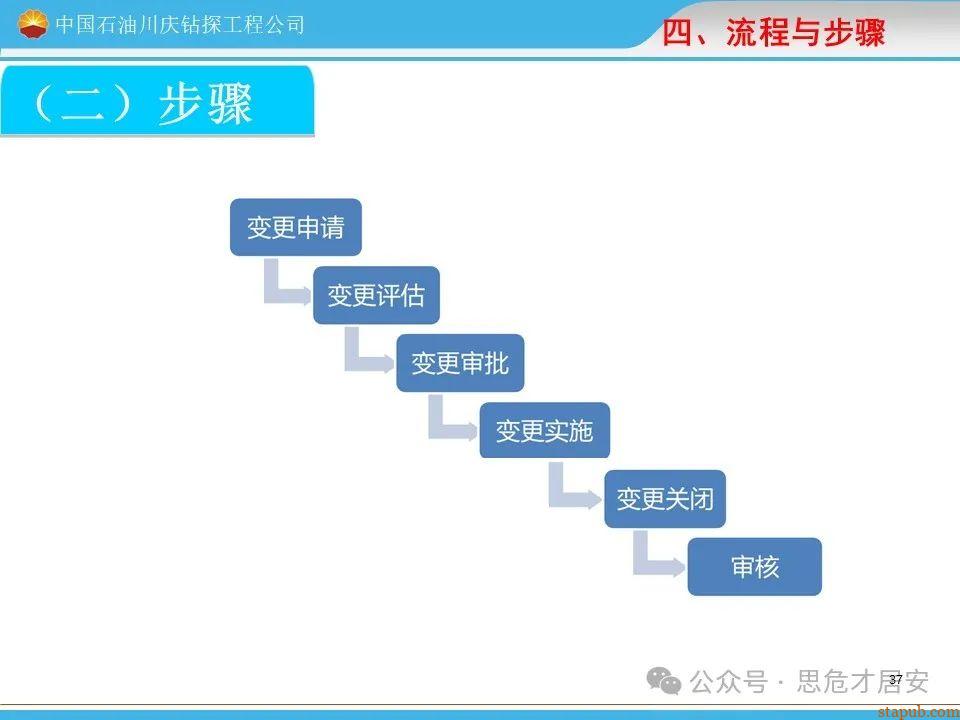 中国石油川庆钻探工程公司

四、流程与步骤

（二）步骤

变更申请

变更评估

变更审批

变更实施

变更关闭

审核

公众号 · 思危才居安

37

stapub.com